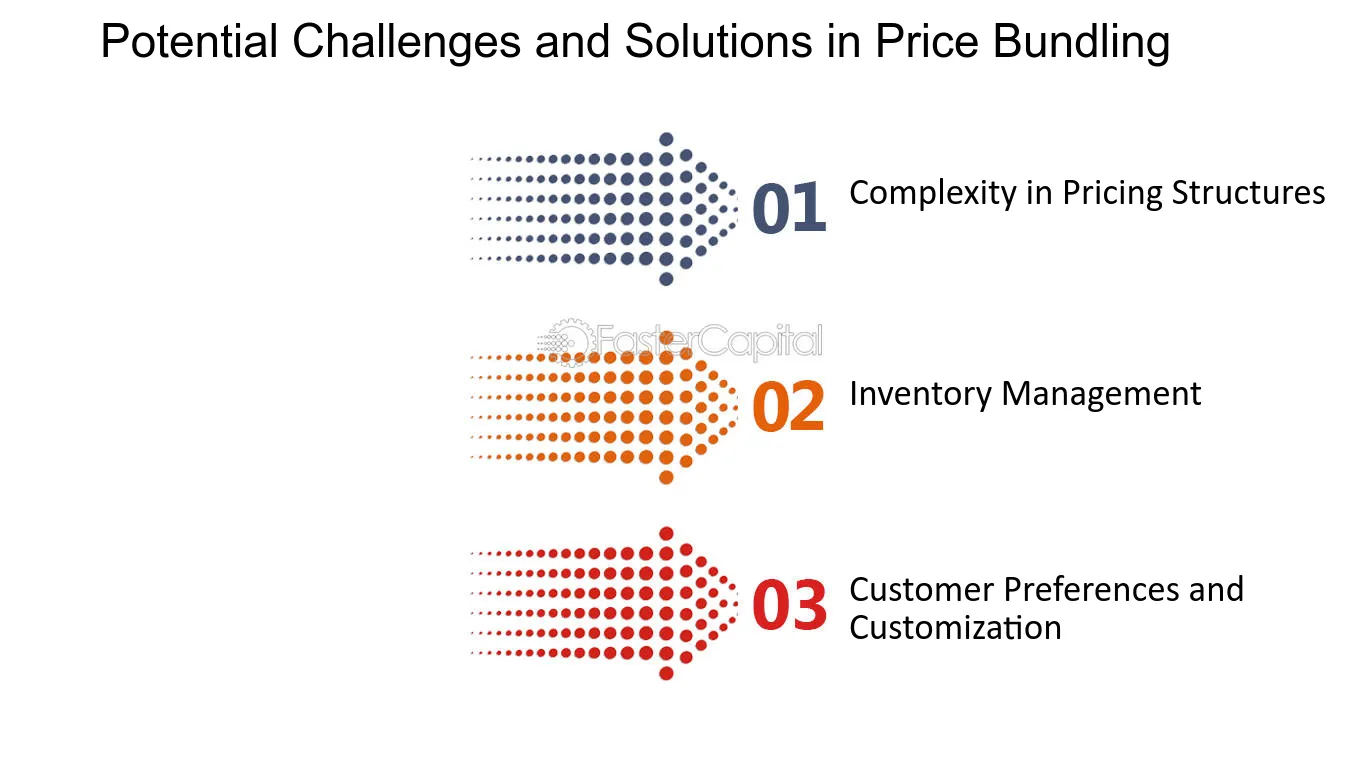 Potential Challenges and Solutions in Price Bundling

01 Complexity in Pricing Structures

FasterCapital

02 Inventory Management

03 Customer Preferences and Customization